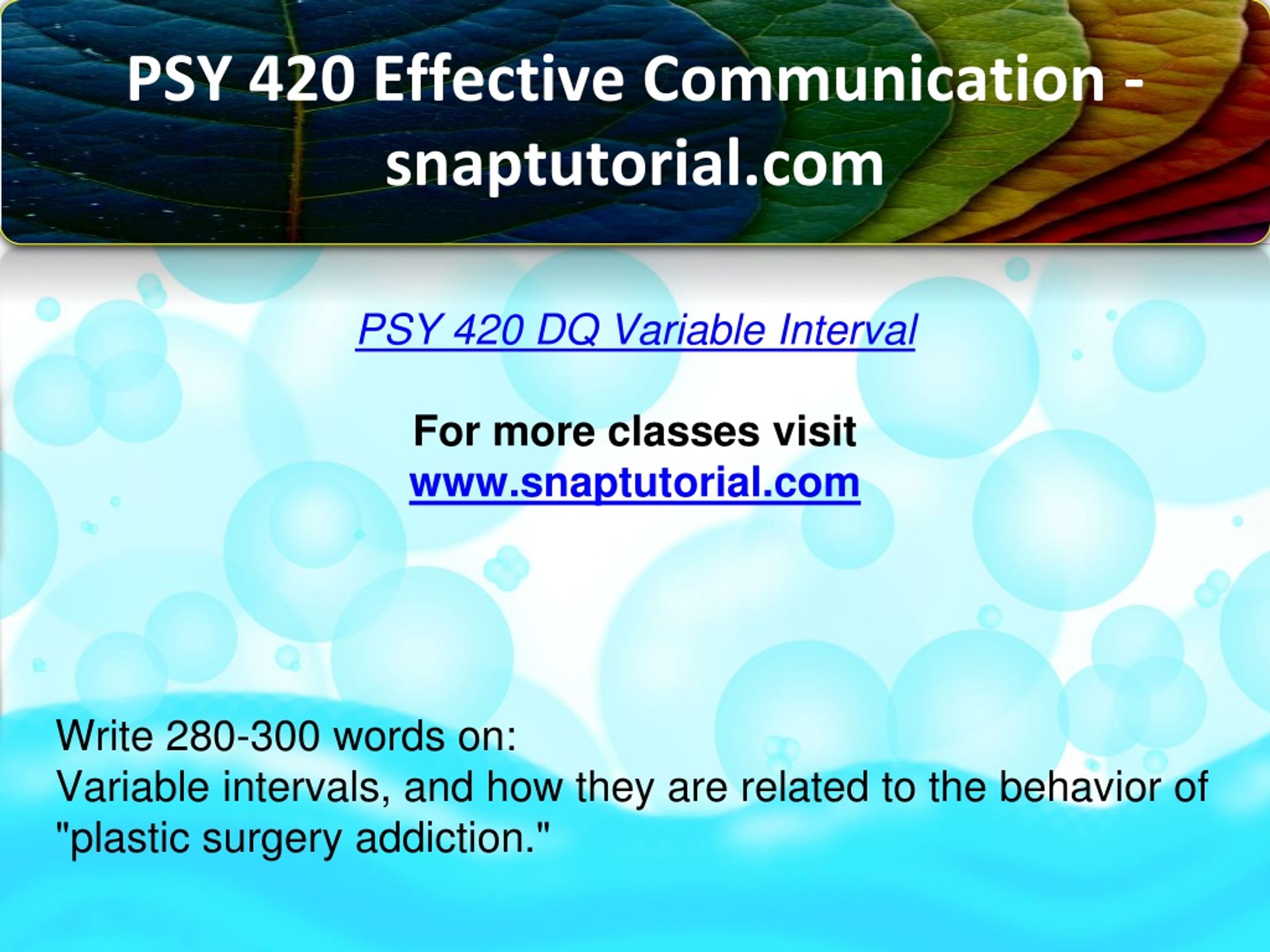 PSY 420 Effective Communication - snaptutorial.com

PSY 420 DQ Variable Interval

For more classes visit
www.snaptutorial.com

Write 280-300 words on:
Variable intervals, and how they are related to the behavior of "plastic surgery addiction."